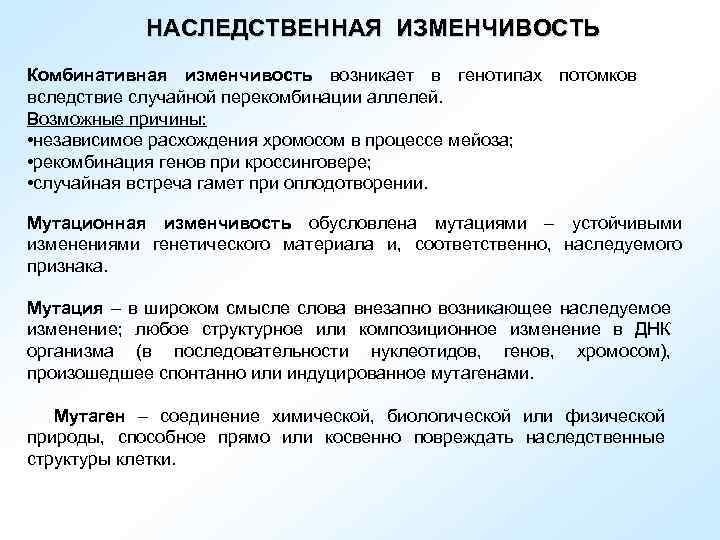 НАСЛЕДСТВЕННАЯ ИЗМЕНЧИВОСТЬ

Комбинативная изменчивость возникает в генотипах потомков вследствие случайной перекомбинации аллелей.
Возможные причины:
•независимое расхождения хромосом в процессе мейоза;
•рекомбинация генов при кроссинговере;
•случайная встреча гамет при оплодотворении.

Мутационная изменчивость обусловлена мутациями – устойчивыми изменениями генетического материала и, соответственно, наследуемого признака.

Мутация – в широком смысле слова внезапно возникающее наследуемое изменение; любое структурное или композиционное изменение в ДНК организма (в последовательности нуклеотидов, генов, хромосом), произошедшее спонтанно или индуцированное мутагенами.

Мутаген – соединение химической, биологической или физической природы, способное прямо или косвенно повреждать наследственные структуры клетки.